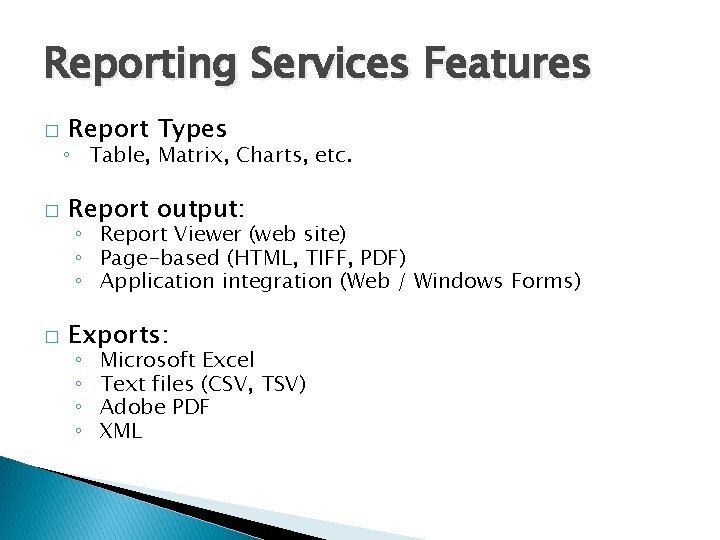 Reporting Services Features

□ Report Types
◦ Table, Matrix, Charts, etc.

□ Report output:
◦ Report Viewer (web site)
◦ Page-based (HTML, TIFF, PDF)
◦ Application integration (Web / Windows Forms)

□ Exports:
◦ Microsoft Excel
◦ Text files (CSV, TSV)
◦ Adobe PDF
◦ XML